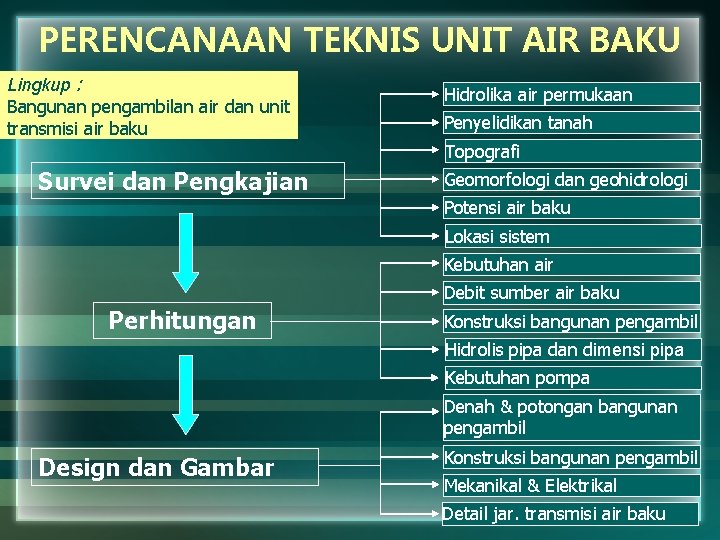 PERENCANAAN TEKNIS UNIT AIR BAKU

Lingkup :
Bangunan pengambilan air dan unit transmisi air baku

Survei dan Pengkajian

Hidrolika air permukaan
Penyelidikan tanah
Topografi
Geomorfologi dan geohidrologi
Potensi air baku
Lokasi sistem

Perhitungan

Kebutuhan air
Debit sumber air baku
Konstruksi bangunan pengambil
Hidrolis pipa dan dimensi pipa
Kebutuhan pompa

Design dan Gambar

Denah & potongan bangunan pengambil
Konstruksi bangunan pengambil
Mekanikal & Elektrikal
Detail jar. transmisi air baku